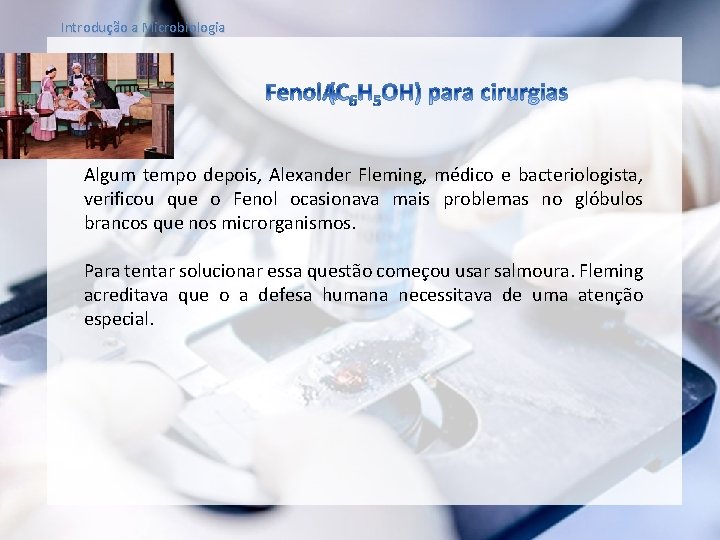 Introdução a Microbiologia

Fenol($C_6H_5OH$) para cirurgias

Algum tempo depois, Alexander Fleming, médico e bacteriologista, verificou que o Fenol ocasionava mais problemas no glóbulos brancos que nos microrganismos.

Para tentar solucionar essa questão começou usar salmoura. Fleming acreditava que o a defesa humana necessitava de uma atenção especial.